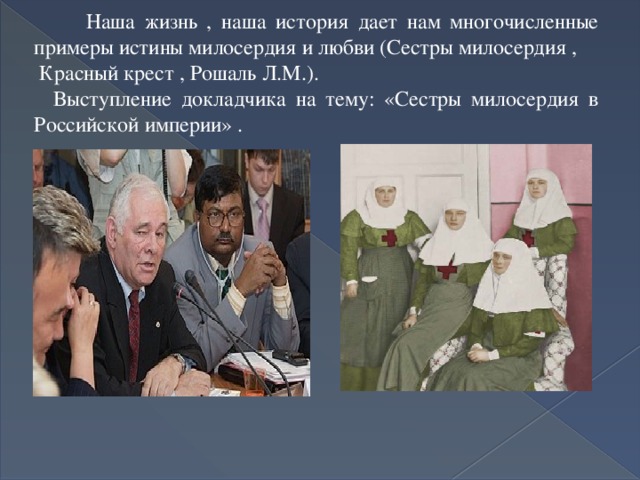 Наша жизнь , наша история дает нам многочисленные примеры истины милосердия и любви (Сестры милосердия , Красный крест , Рошаль Л.М.).

Выступление докладчика на тему: «Сестры милосердия в Российской империи» .